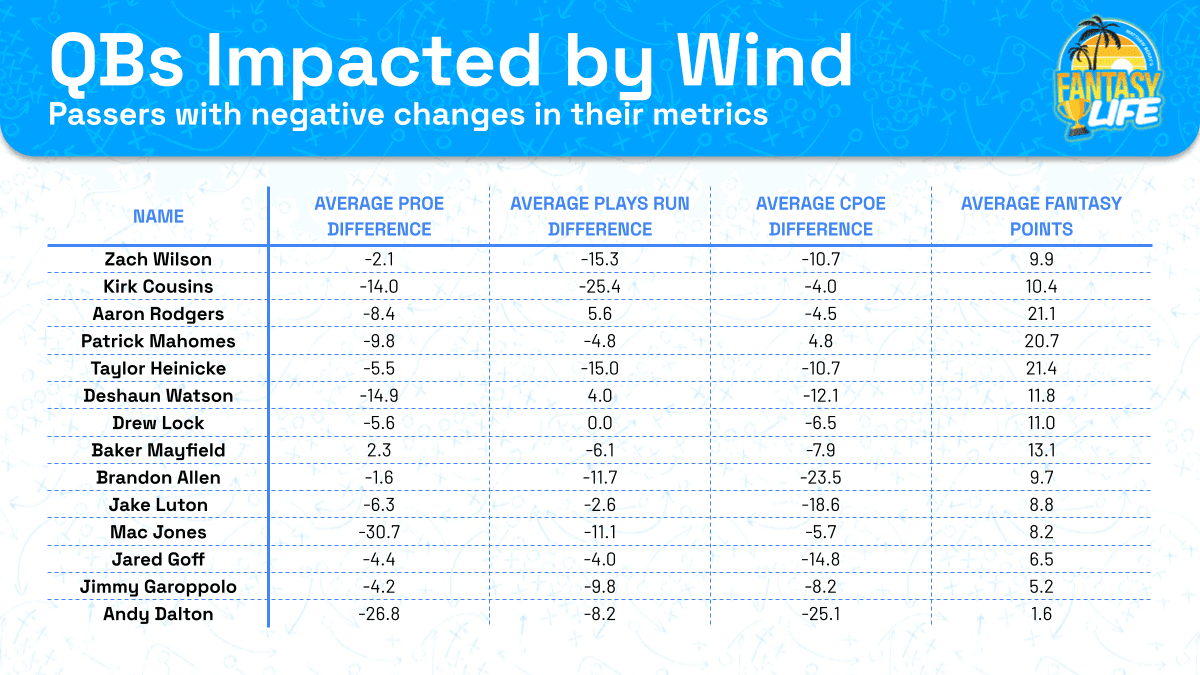 QBs Impacted by Wind
Passers with negative changes in their metrics

FANTASY LIFE

| NAME | AVERAGE PROE DIFFERENCE | AVERAGE PLAYS RUN DIFFERENCE | AVERAGE CPOE DIFFERENCE | AVERAGE FANTASY POINTS |
|---|---|---|---|---|
| Zach Wilson | -2.1 | -15.3 | -10.7 | 9.9 |
| Kirk Cousins | -14.0 | -25.4 | -4.0 | 10.4 |
| Aaron Rodgers | -8.4 | 5.6 | -4.5 | 21.1 |
| Patrick Mahomes | -9.8 | -4.8 | 4.8 | 20.7 |
| Taylor Heinicke | -5.5 | -15.0 | -10.7 | 21.4 |
| Deshaun Watson | -14.9 | 4.0 | -12.1 | 11.8 |
| Drew Lock | -5.6 | 0.0 | -6.5 | 11.0 |
| Baker Mayfield | 2.3 | -6.1 | -7.9 | 13.1 |
| Brandon Allen | -1.6 | -11.7 | -23.5 | 9.7 |
| Jake Luton | -6.3 | -2.6 | -18.6 | 8.8 |
| Mac Jones | -30.7 | -11.1 | -5.7 | 8.2 |
| Jared Goff | -4.4 | -4.0 | -14.8 | 6.5 |
| Jimmy Garoppolo | -4.2 | -9.8 | -8.2 | 5.2 |
| Andy Dalton | -26.8 | -8.2 | -25.1 | 1.6 |